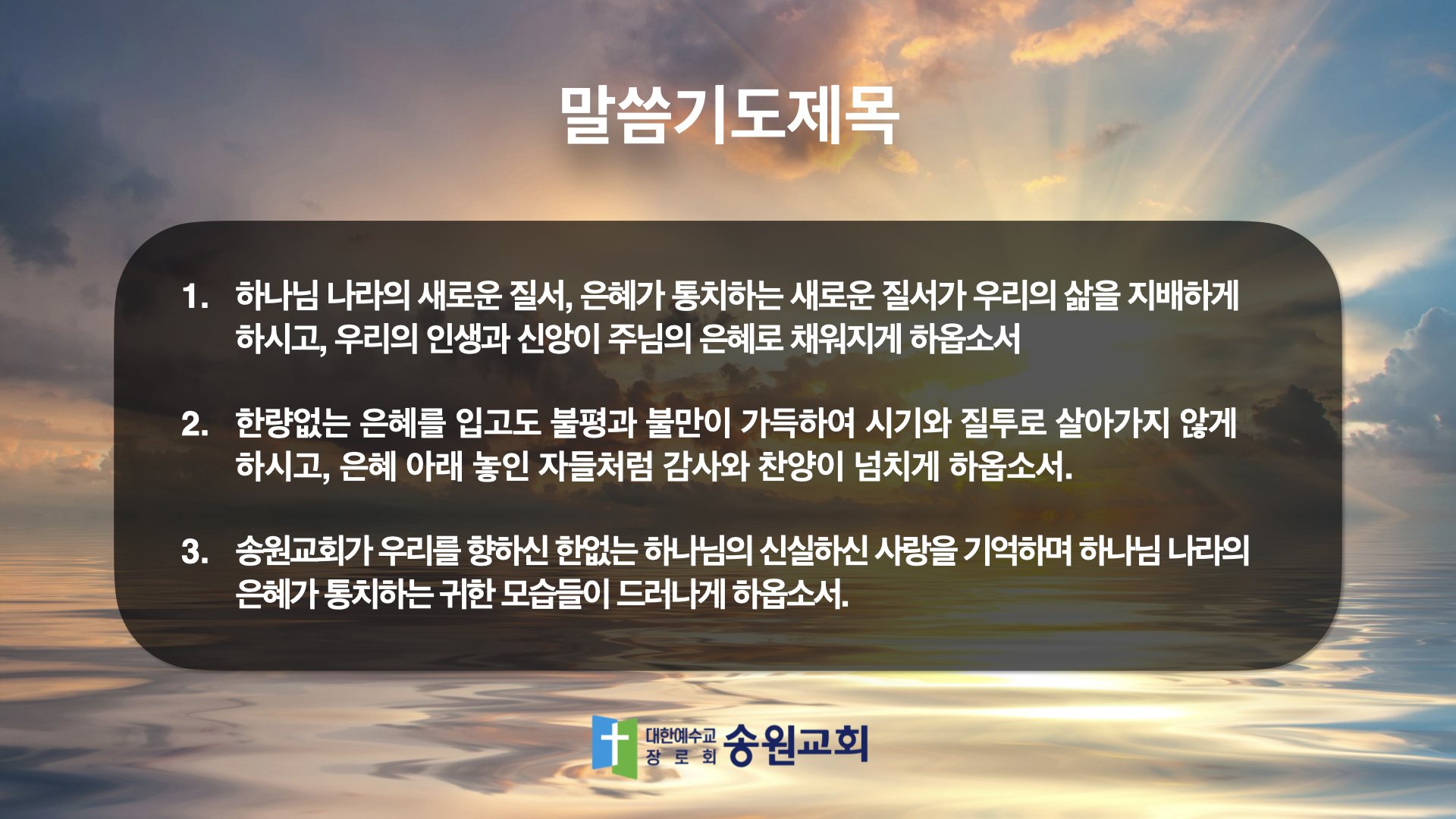 말씀기도제목

1. 하나님 나라의 새로운 질서, 은혜가 통치하는 새로운 질서가 우리의 삶을 지배하게 하시고, 우리의 인생과 신앙이 주님의 은혜로 채워지게 하옵소서

2. 한량없는 은혜를 입고도 불평과 불만이 가득하여 시기와 질투로 살아가지 않게 하시고, 은혜 아래 놓인 자들처럼 감사와 찬양이 넘치게 하옵소서.

3. 송원교회가 우리를 향하신 한없는 하나님의 신실하신 사랑을 기억하며 하나님 나라의 은혜가 통치하는 귀한 모습들이 드러나게 하옵소서.

대한예수교 장로회 송원교회